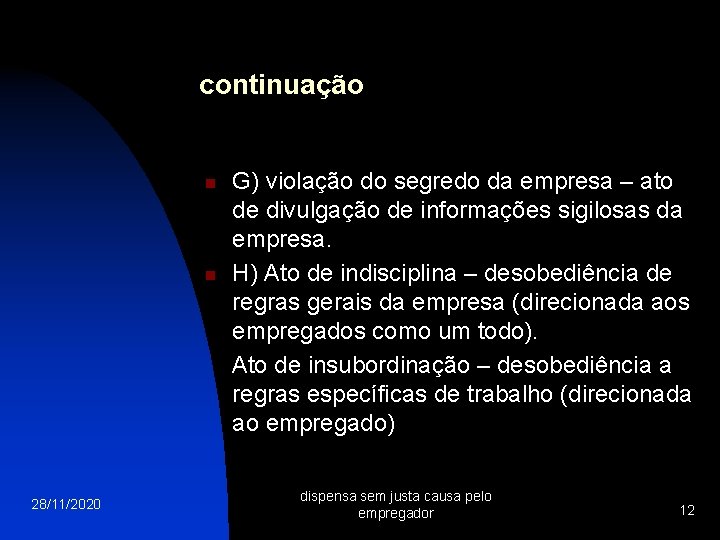 continuação

G) violação do segredo da empresa – ato de divulgação de informações sigilosas da empresa.

H) Ato de indisciplina – desobediência de regras gerais da empresa (direcionada aos empregados como um todo).

Ato de insubordinação – desobediência a regras específicas de trabalho (direcionada ao empregado)

28/11/2020

dispensa sem justa causa pelo empregador

12